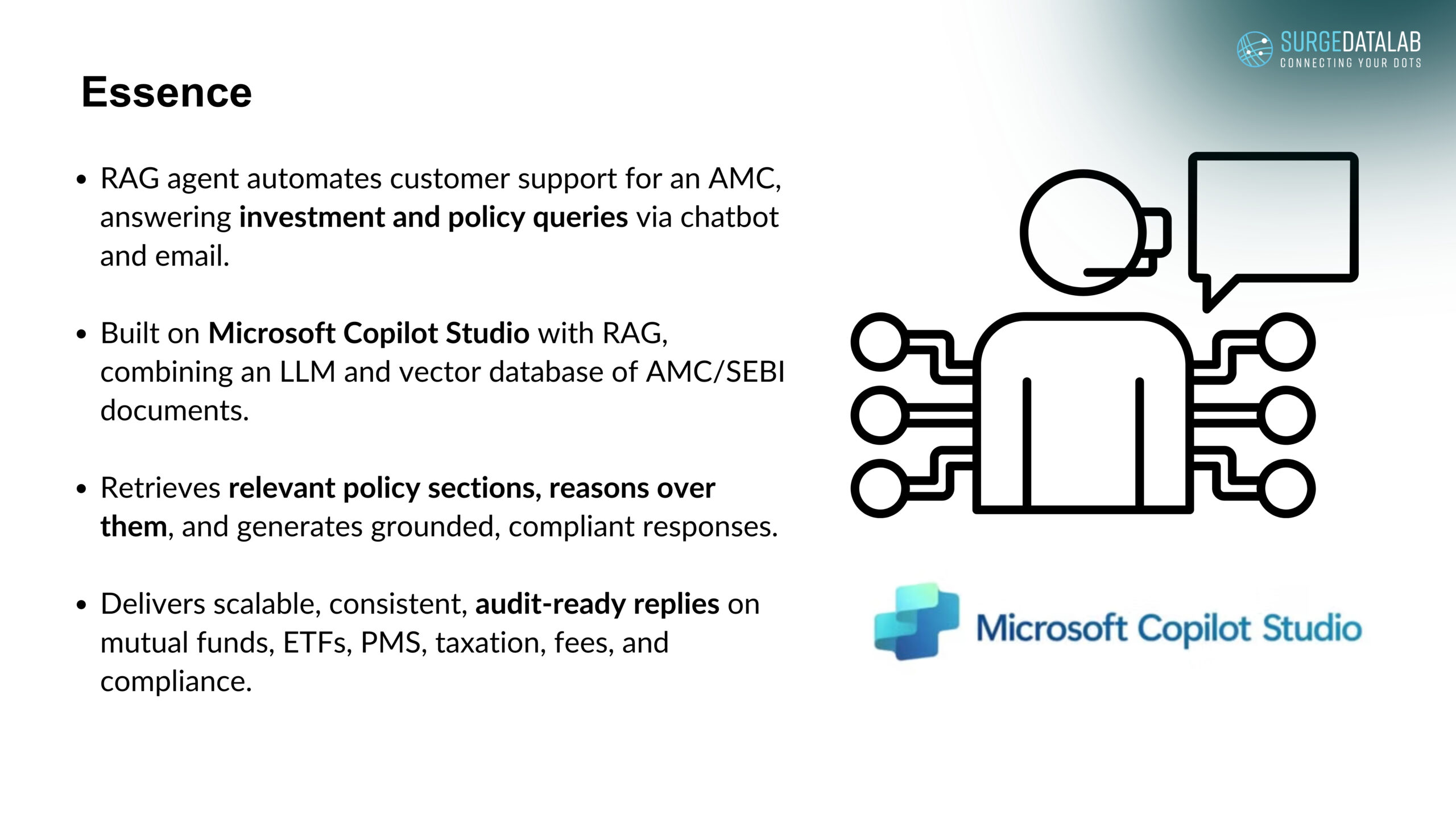 SURGEDATALAB
CONNECTING YOUR DOTS

Essence

• RAG agent automates customer support for an AMC, answering investment and policy queries via chatbot and email.

• Built on Microsoft Copilot Studio with RAG, combining an LLM and vector database of AMC/SEBI documents.

• Retrieves relevant policy sections, reasons over them, and generates grounded, compliant responses.

• Delivers scalable, consistent, audit-ready replies on mutual funds, ETFs, PMS, taxation, fees, and compliance.

Microsoft Copilot Studio